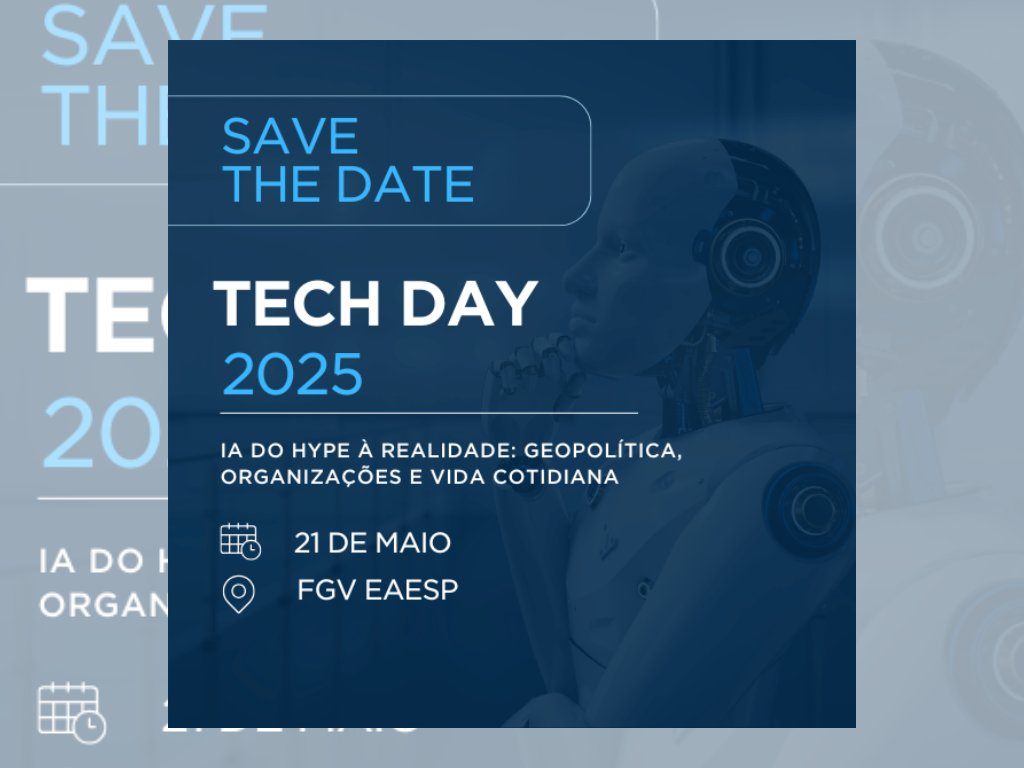 SAVE
THE DATE

TECH DAY
2025

IA DO HYPE À REALIDADE: GEOPOLÍTICA, ORGANIZAÇÕES E VIDA COTIDIANA

21 DE MAIO

FGV EAESP